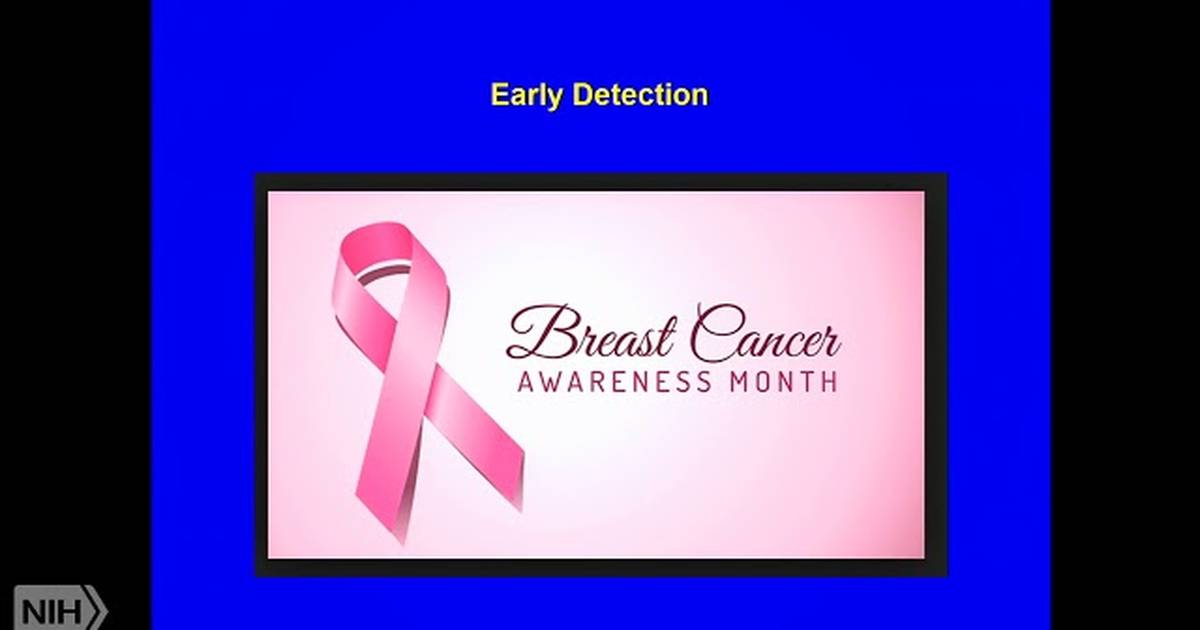 Early Detection

Breast Cancer
AWARENESS MONTH

NIH